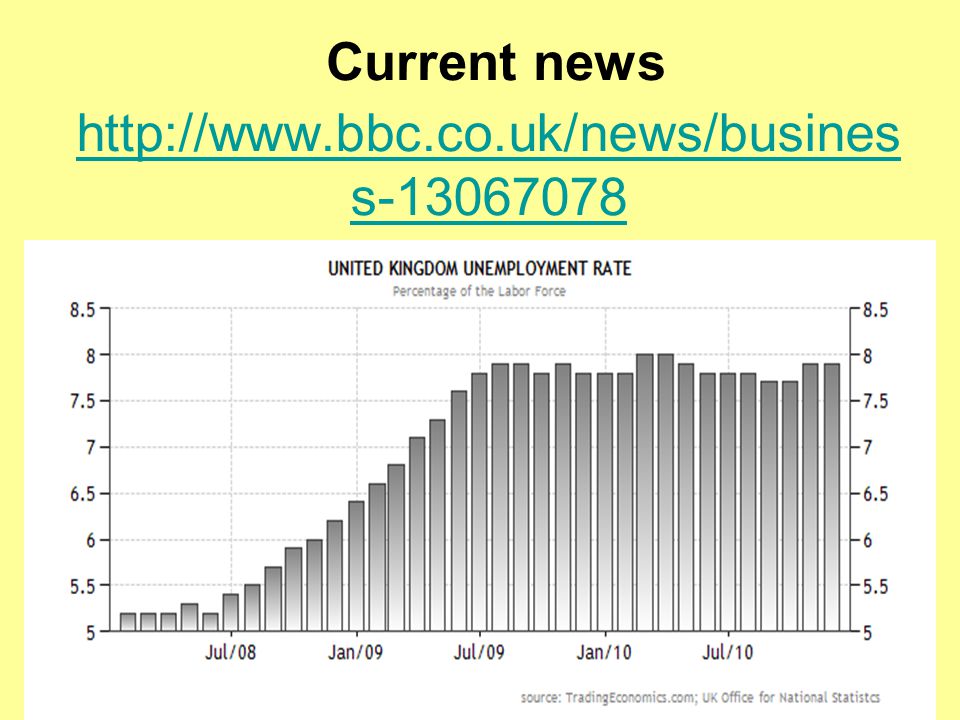 Current news

http://www.bbc.co.uk/news/business-13067078

UNITED KINGDOM UNEMPLOYMENT RATE
Percentage of the Labor Force

8.5
8
7.5
7
6.5
6
5.5
5

8.5
8
7.5
7
6.5
6
5.5
5

Jul/08 Jan/09 Jul/09 Jan/10 Jul/10

source: TradingEconomics.com; UK Office for National Statistcs